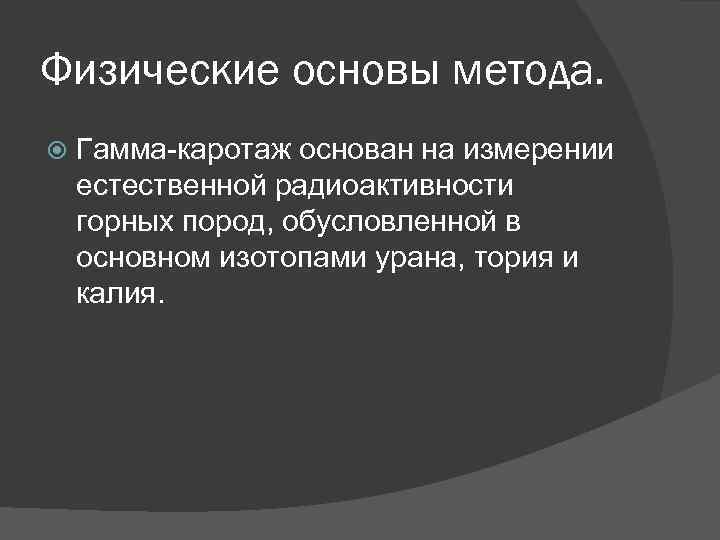 Физические основы метода.

Гамма-каротаж основан на измерении естественной радиоактивности горных пород, обусловленной в основном изотопами урана, тория и калия.